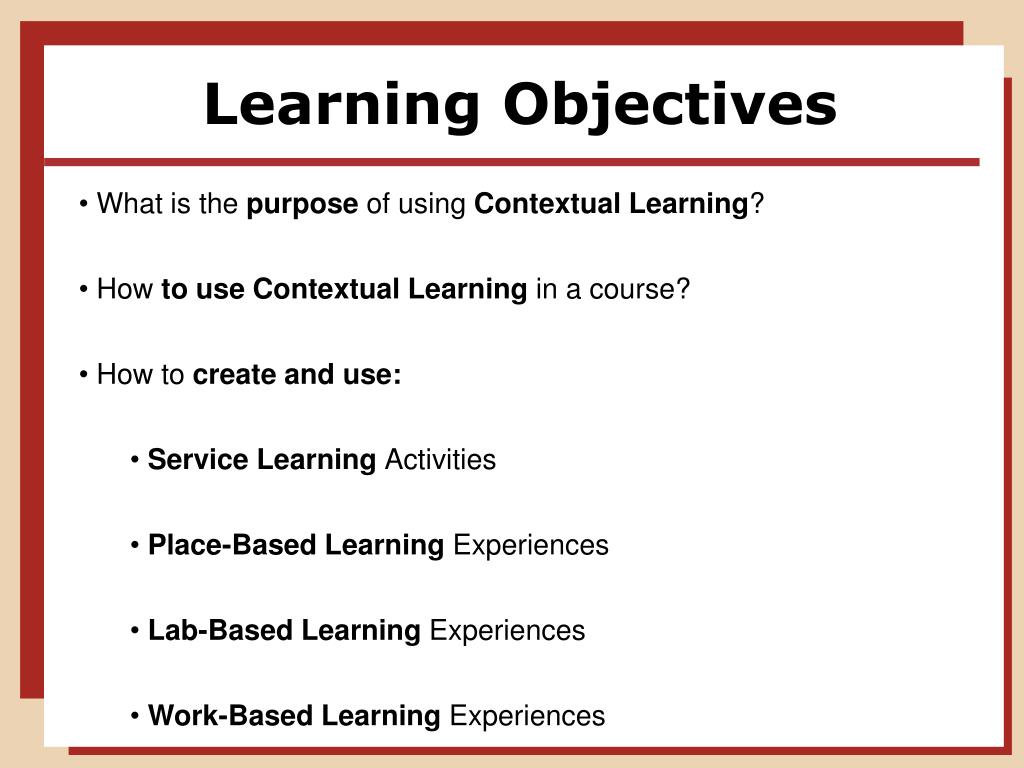 Learning Objectives

• What is the purpose of using Contextual Learning?

• How to use Contextual Learning in a course?

• How to create and use:

• Service Learning Activities

• Place-Based Learning Experiences

• Lab-Based Learning Experiences

• Work-Based Learning Experiences